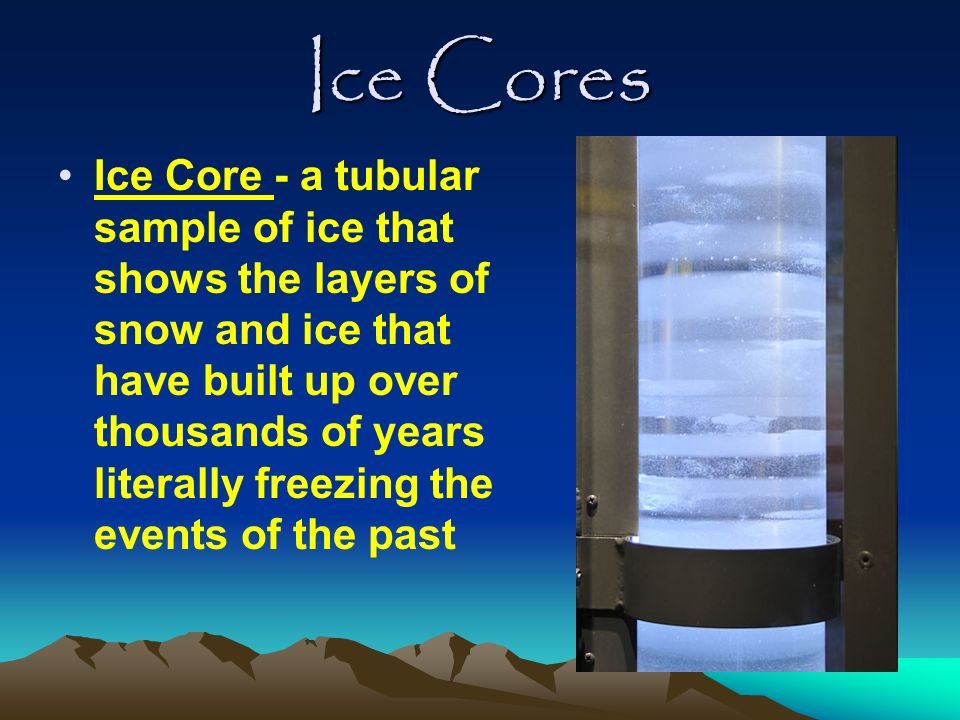 Ice Cores

• Ice Core - a tubular sample of ice that shows the layers of snow and ice that have built up over thousands of years literally freezing the events of the past